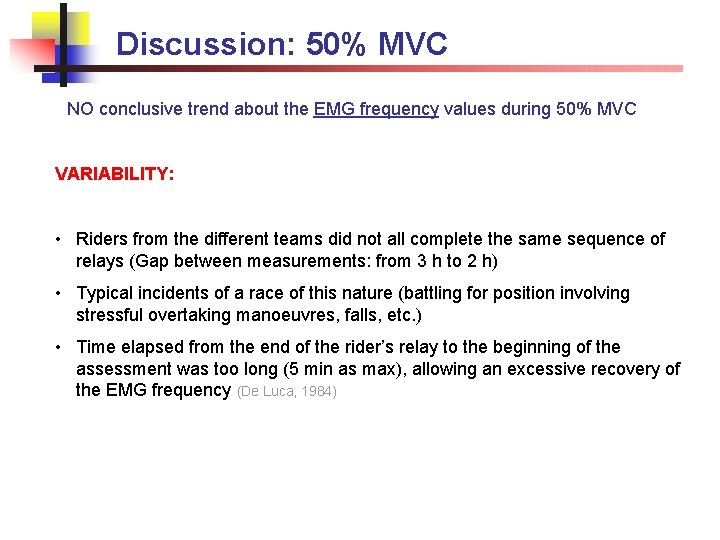 Discussion: 50% MVC

NO conclusive trend about the EMG frequency values during 50% MVC

VARIABILITY:

• Riders from the different teams did not all complete the same sequence of relays (Gap between measurements: from 3 h to 2 h)

• Typical incidents of a race of this nature (battling for position involving stressful overtaking manoeuvres, falls, etc.)

• Time elapsed from the end of the rider's relay to the beginning of the assessment was too long (5 min as max), allowing an excessive recovery of the EMG frequency (De Luca, 1984)